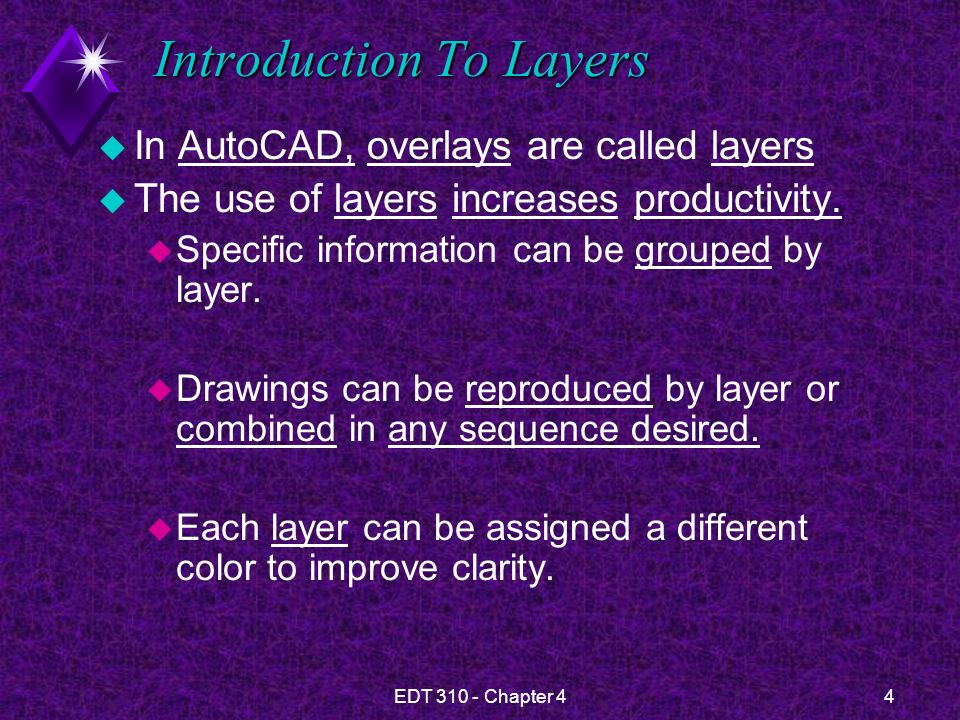 Introduction To Layers

In AutoCAD, overlays are called layers

The use of layers increases productivity.

Specific information can be grouped by layer.

Drawings can be reproduced by layer or combined in any sequence desired.

Each layer can be assigned a different color to improve clarity.

EDT 310 - Chapter 4

4